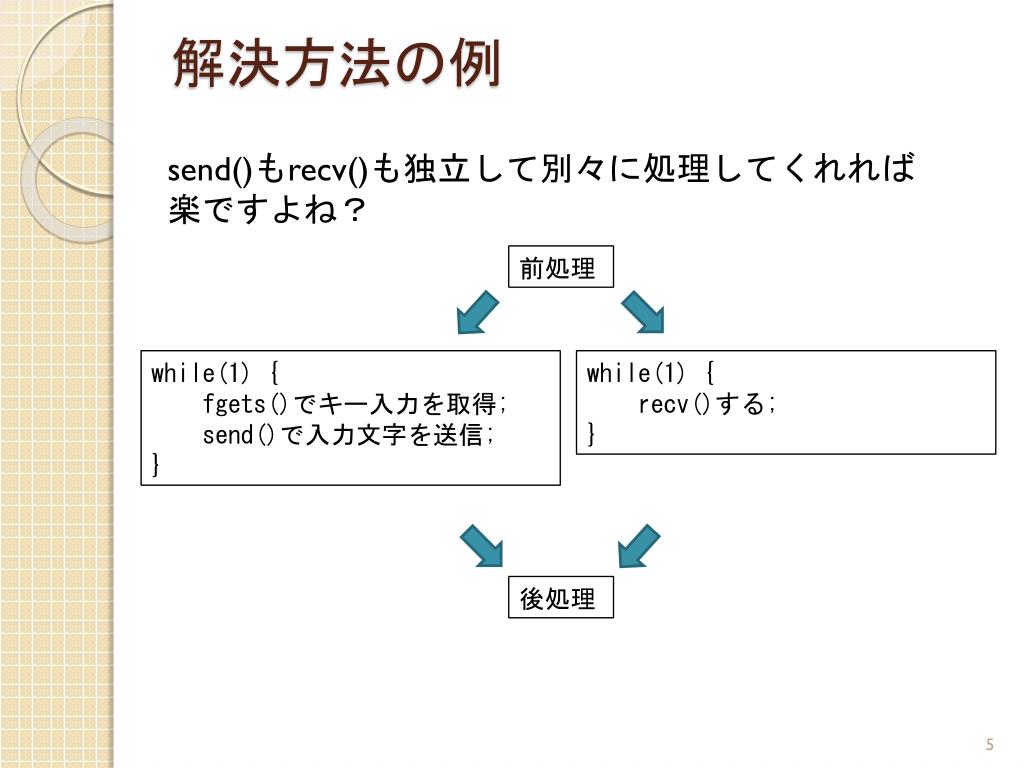 解決方法の例

send()もrecv()も独立して別々に処理してくれれば楽ですよね？

前処理

while(1) {
    fgets()でキー入力を取得;
    send()で入力文字を送信;
}

while(1) {
    recv()する;
}

後処理

5